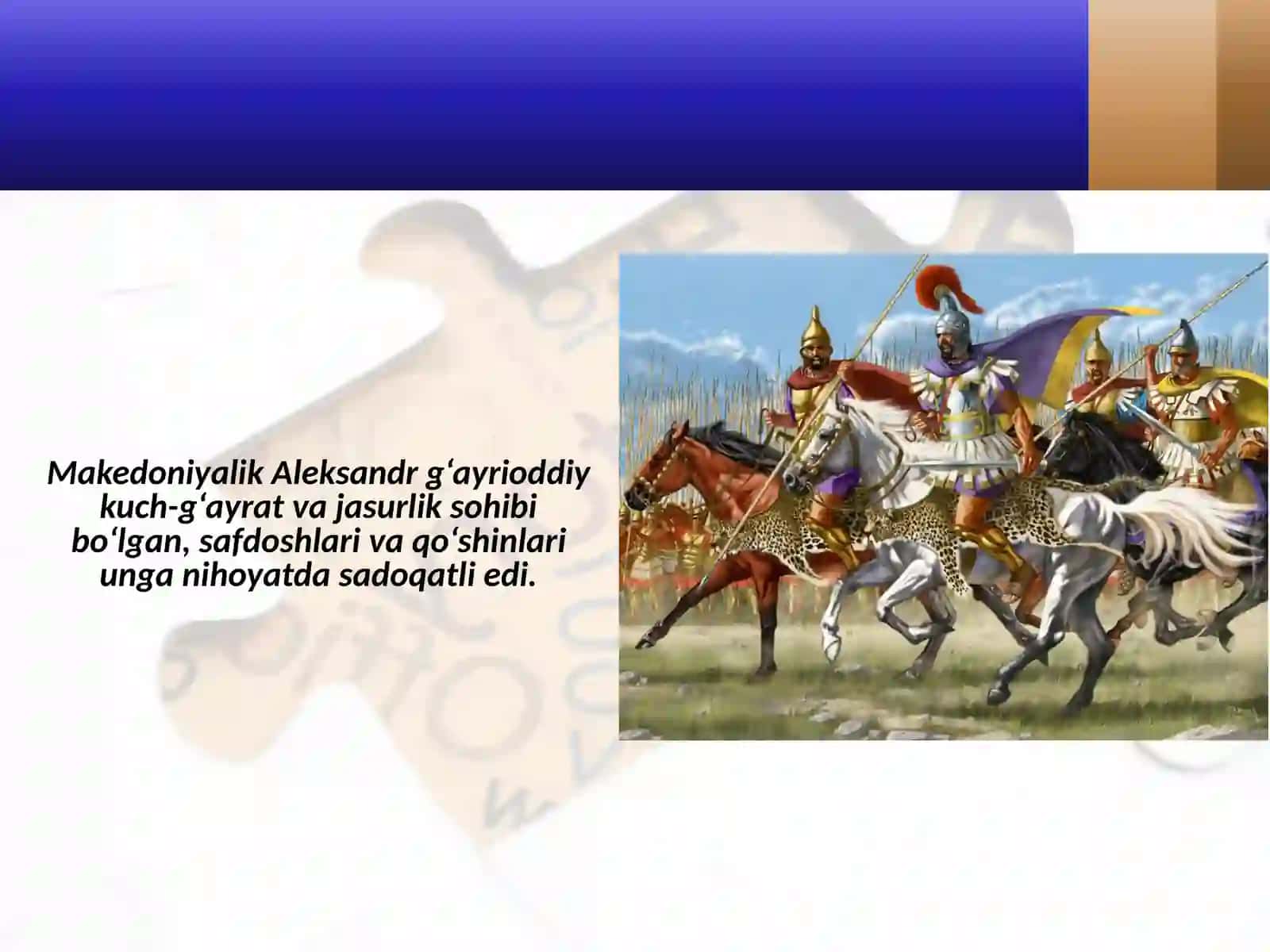 Makedoniyalik Aleksandr g‘ayrioddiy kuch-g‘ayrat va jasurlik sohibi bo‘lgan, safdoshlari va qo‘shinlari unga nihoyatda sadoqatli edi.